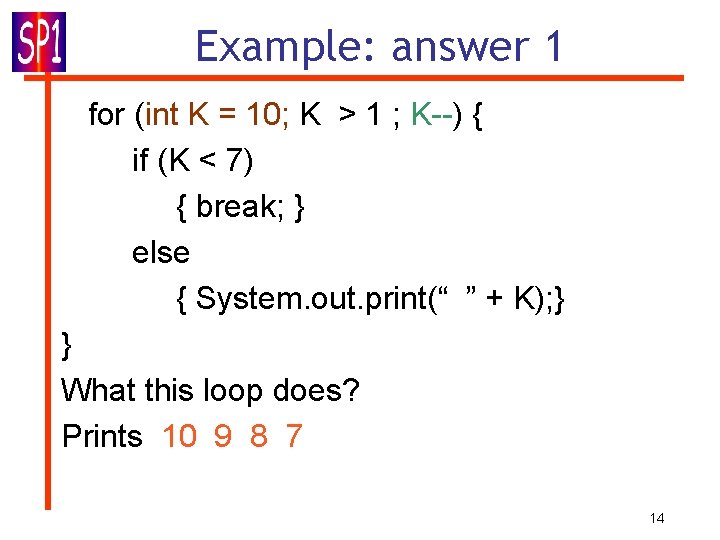 SP1

Example: answer 1

for (int K = 10; K > 1 ; K--) {
if (K < 7)
{ break; }
else
{ System.out.print(“ ” + K);}
}

What this loop does?

Prints 10 9 8 7

14